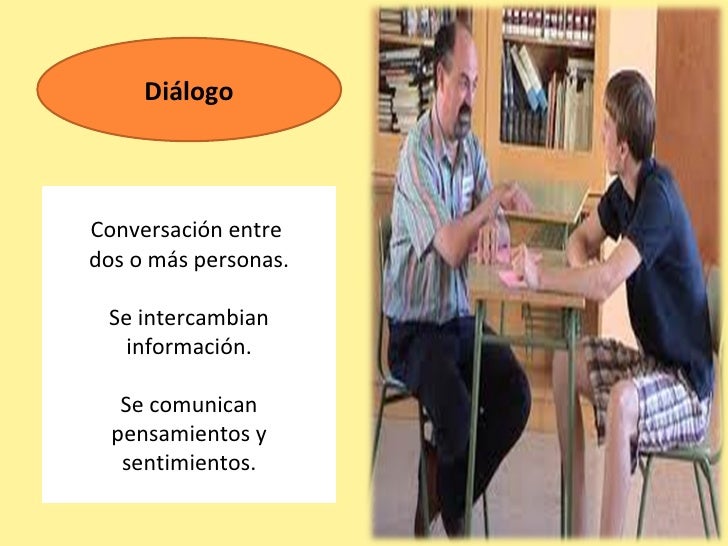 Diálogo

Conversación entre dos o más personas.

Se intercambian información.

Se comunican pensamientos y sentimientos.